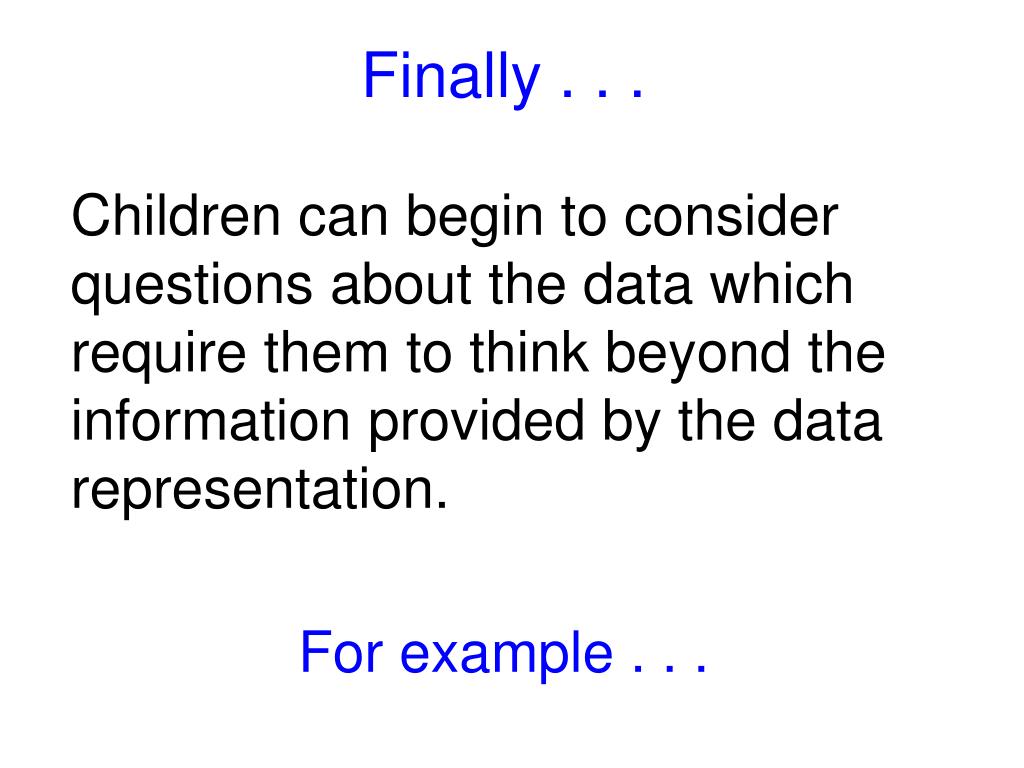 Finally . . .

Children can begin to consider questions about the data which require them to think beyond the information provided by the data representation.

For example . . .